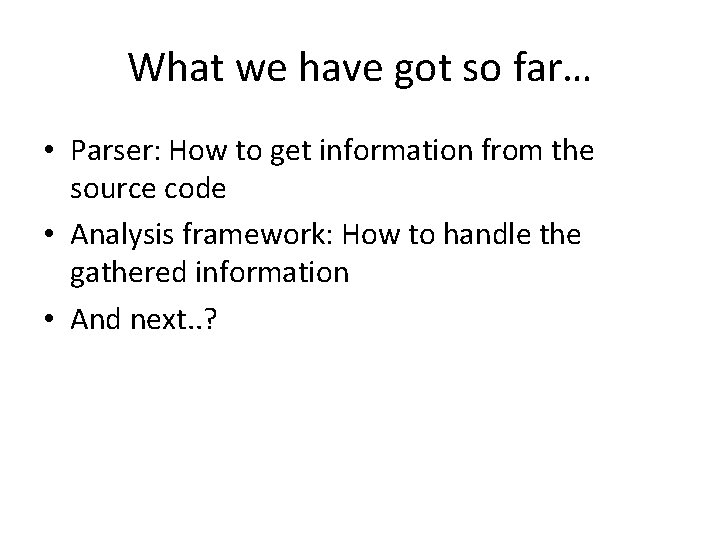 What we have got so far…

• Parser: How to get information from the source code
• Analysis framework: How to handle the gathered information
• And next..?